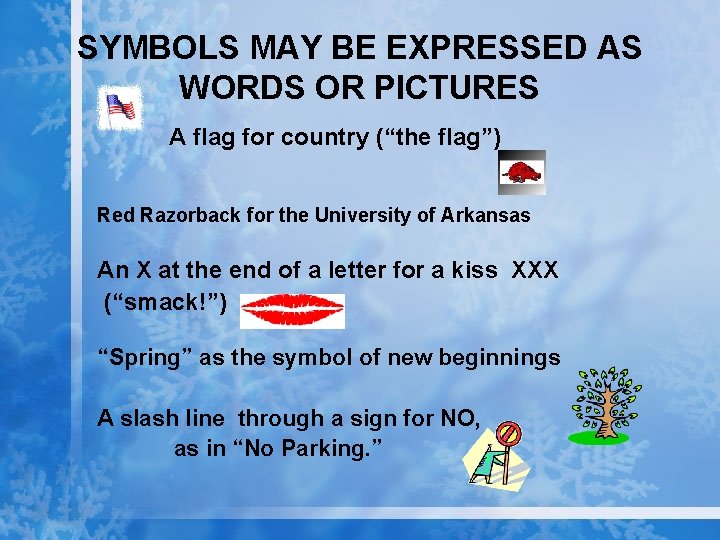 SYMBOLS MAY BE EXPRESSED AS WORDS OR PICTURES

A flag for country (“the flag”)

Red Razorback for the University of Arkansas

An X at the end of a letter for a kiss XXX (“smack!”)

“Spring” as the symbol of new beginnings

A slash line through a sign for NO, as in “No Parking.”